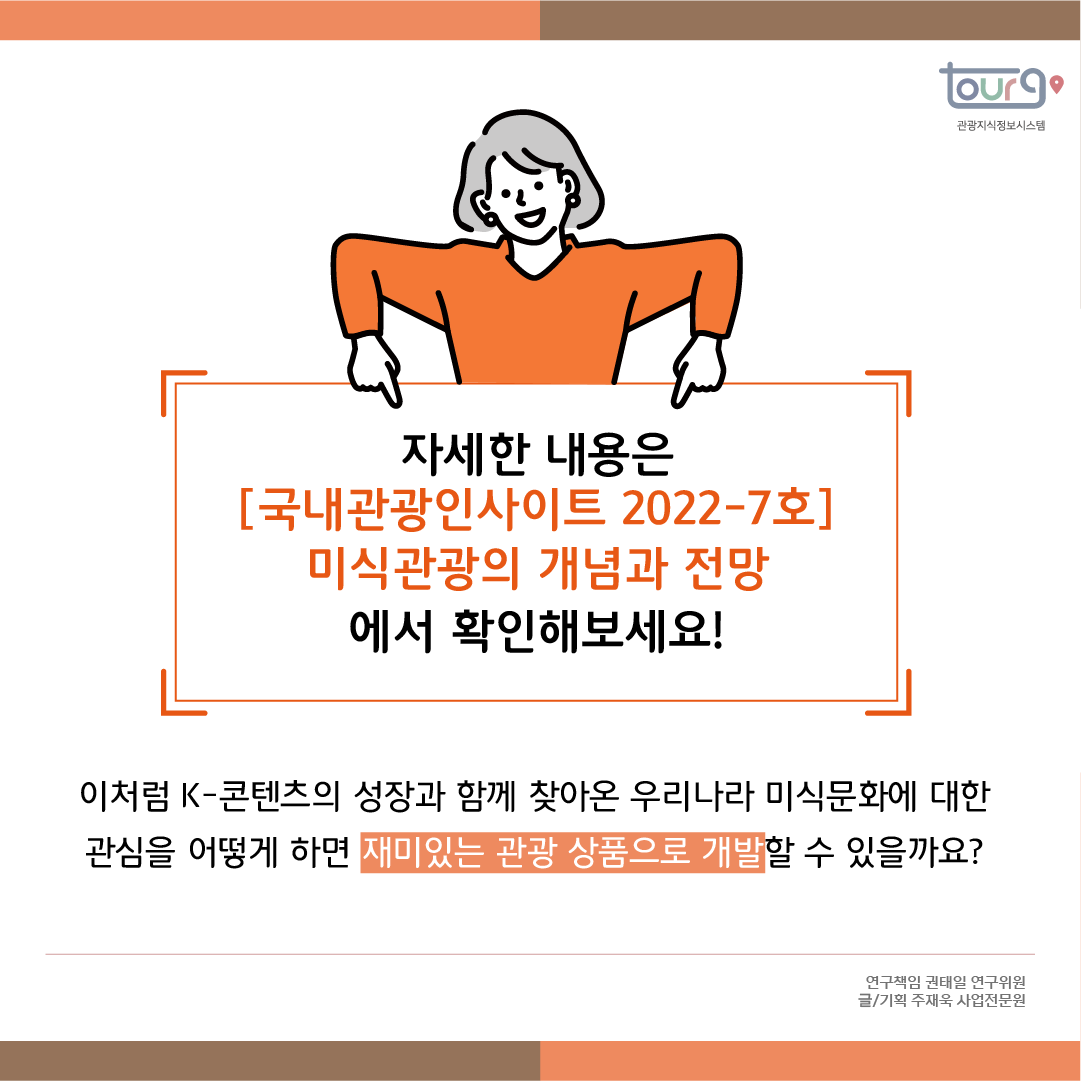 tourgo
관광지식정보시스템

자세한 내용은
[국내관광인사이트 2022-7호]
미식관광의 개념과 전망
에서 확인해보세요!

이처럼 K-콘텐츠의 성장과 함께 찾아온 우리나라 미식문화에 대한 관심을 어떻게 하면 재미있는 관광 상품으로 개발할 수 있을까요?

연구책임 권태일 연구위원
글/기획 주재욱 사업전문원